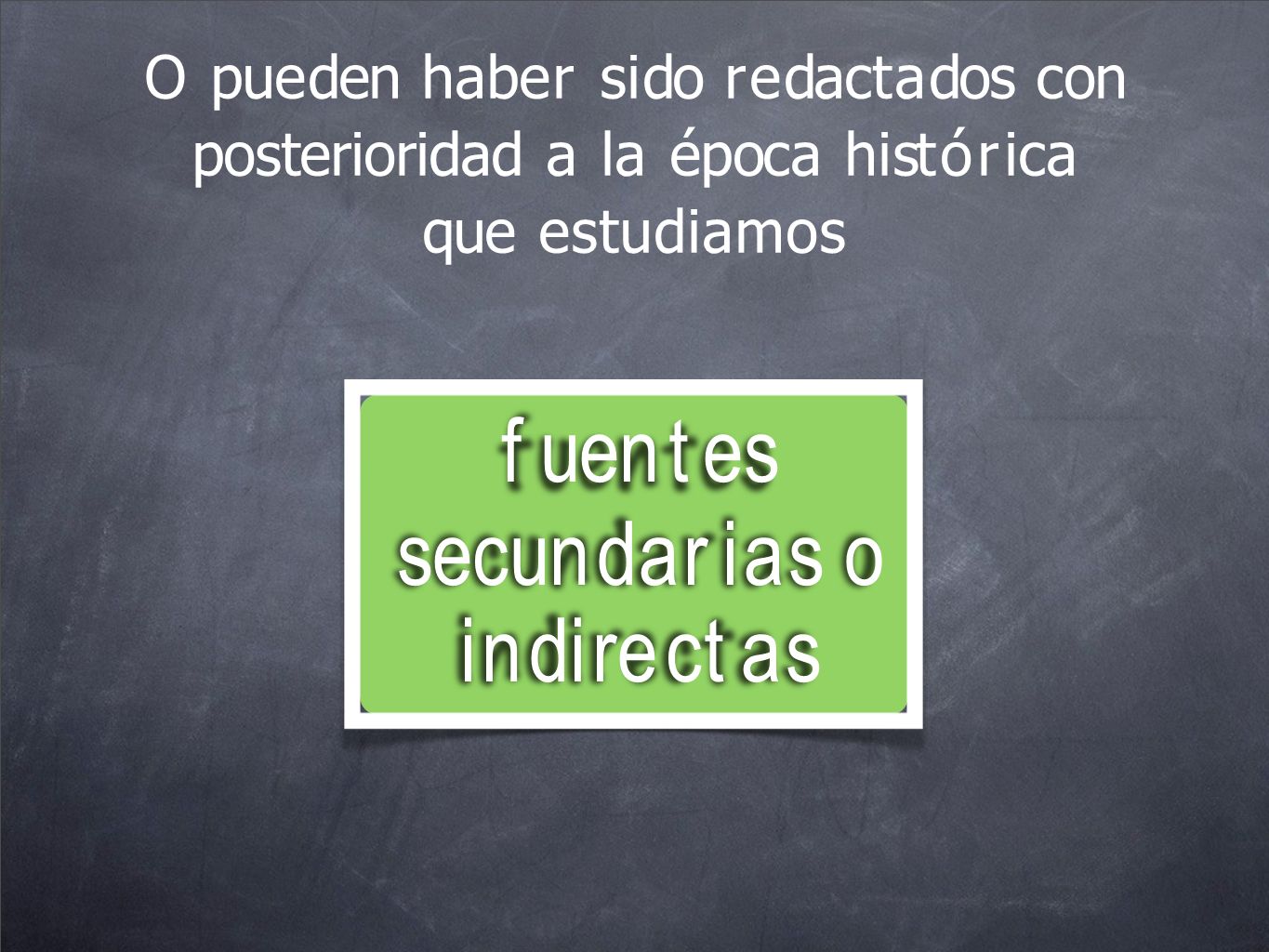 O pueden haber sido redactados con posterioridad a la época histórica que estudiamos

fuentes secundarias o indirectas